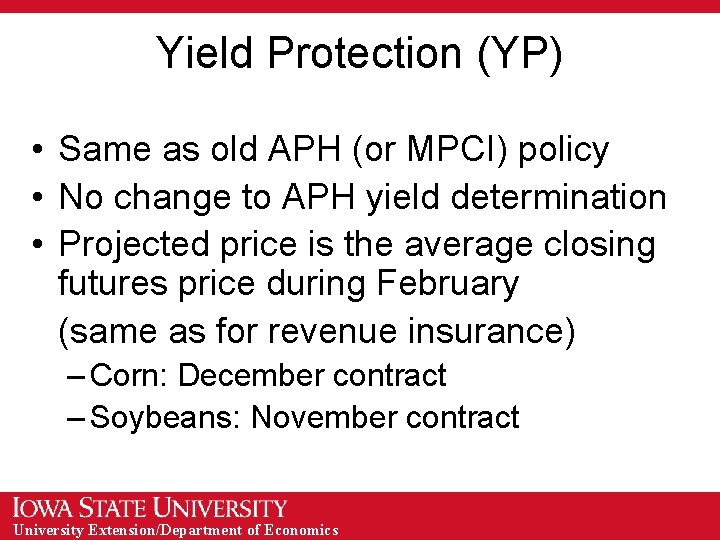 Yield Protection (YP)

• Same as old APH (or MPCI) policy
• No change to APH yield determination
• Projected price is the average closing futures price during February

(same as for revenue insurance)

– Corn: December contract
– Soybeans: November contract

IOWA STATE UNIVERSITY
University Extension/Department of Economics